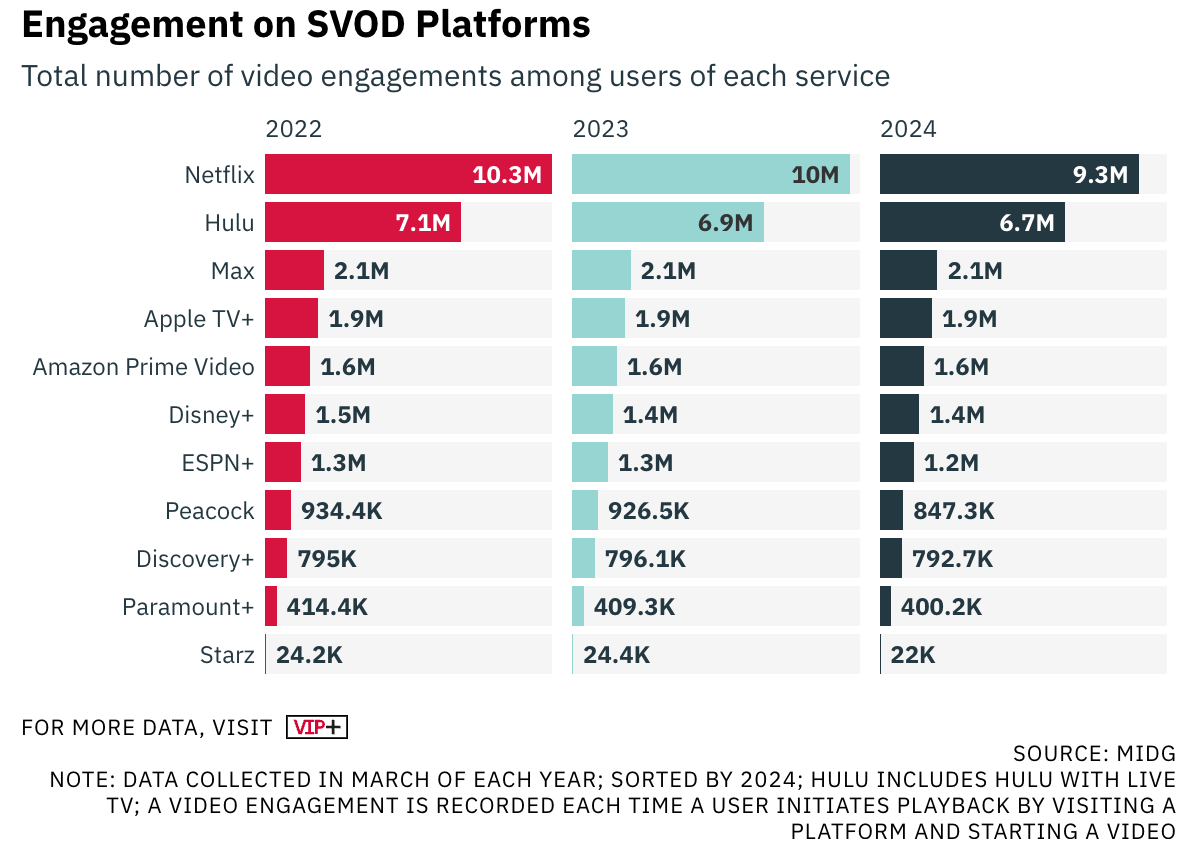 Engagement on SVOD Platforms

Total number of video engagements among users of each service

| | 2022 | 2023 | 2024 |
|---|---|---|---|
| Netflix | 10.3M | 10M | 9.3M |
| Hulu | 7.1M | 6.9M | 6.7M |
| Max | 2.1M | 2.1M | 2.1M |
| Apple TV+ | 1.9M | 1.9M | 1.9M |
| Amazon Prime Video | 1.6M | 1.6M | 1.6M |
| Disney+ | 1.5M | 1.4M | 1.4M |
| ESPN+ | 1.3M | 1.3M | 1.2M |
| Peacock | 934.4K | 926.5K | 847.3K |
| Discovery+ | 795K | 796.1K | 792.7K |
| Paramount+ | 414.4K | 409.3K | 400.2K |
| Starz | 24.2K | 24.4K | 22K |

FOR MORE DATA, VISIT VIP+

SOURCE: MIDG

NOTE: DATA COLLECTED IN MARCH OF EACH YEAR; SORTED BY 2024; HULU INCLUDES HULU WITH LIVE TV; A VIDEO ENGAGEMENT IS RECORDED EACH TIME A USER INITIATES PLAYBACK BY VISITING A PLATFORM AND STARTING A VIDEO